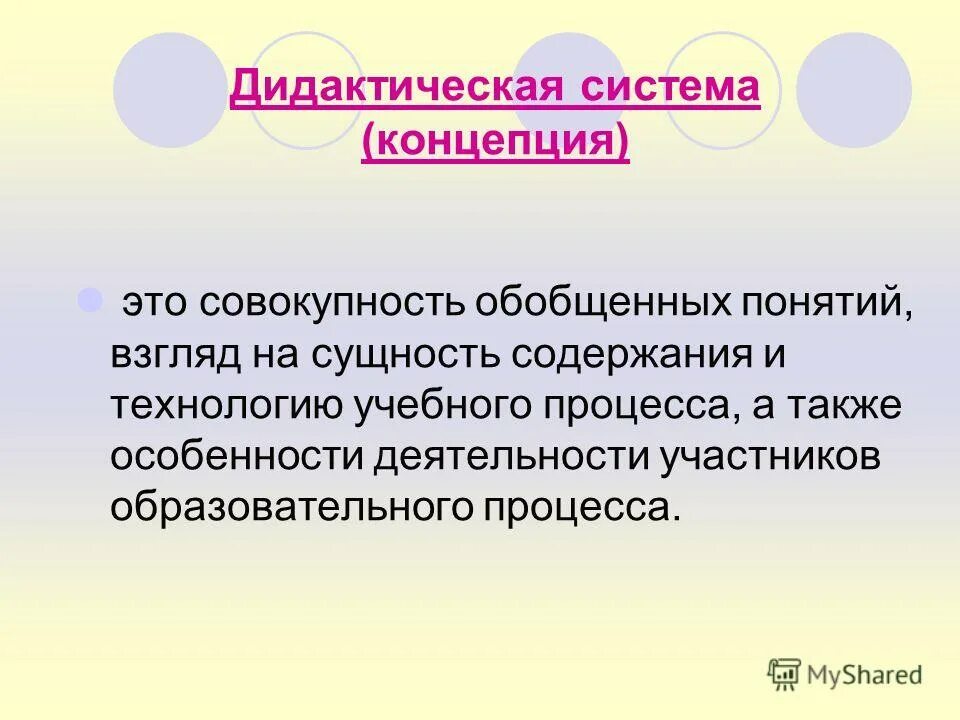 Дидактическая система (концепция)

это совокупность обобщенных понятий, взгляд на сущность содержания и технологию учебного процесса, а также особенности деятельности участников образовательного процесса.

MyShared